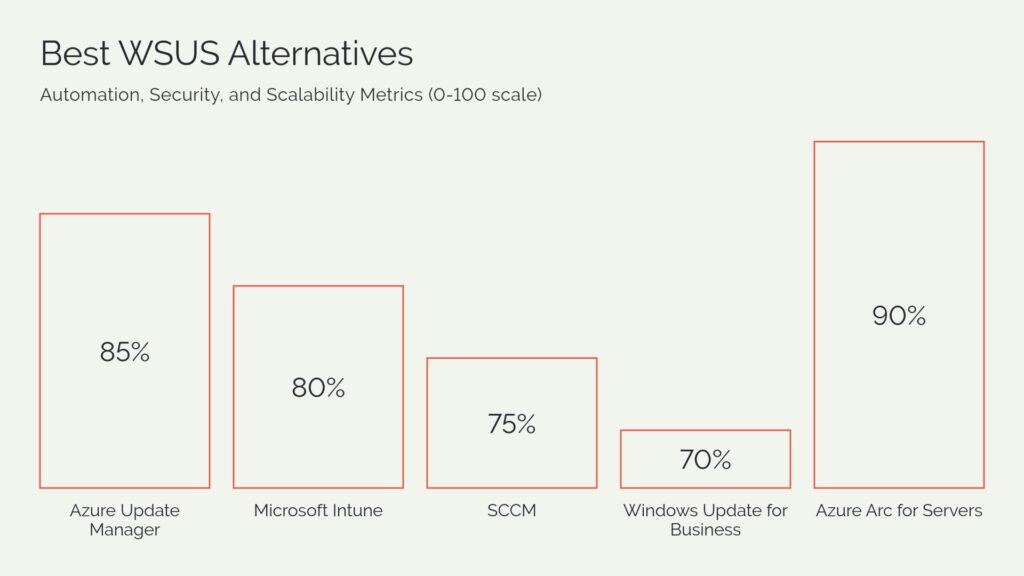 Best WSUS Alternatives

Automation, Security, and Scalability Metrics (0-100 scale)

85%
80%
75%
70%
90%

Azure Update Manager
Microsoft Intune
SCCM
Windows Update for Business
Azure Arc for Servers